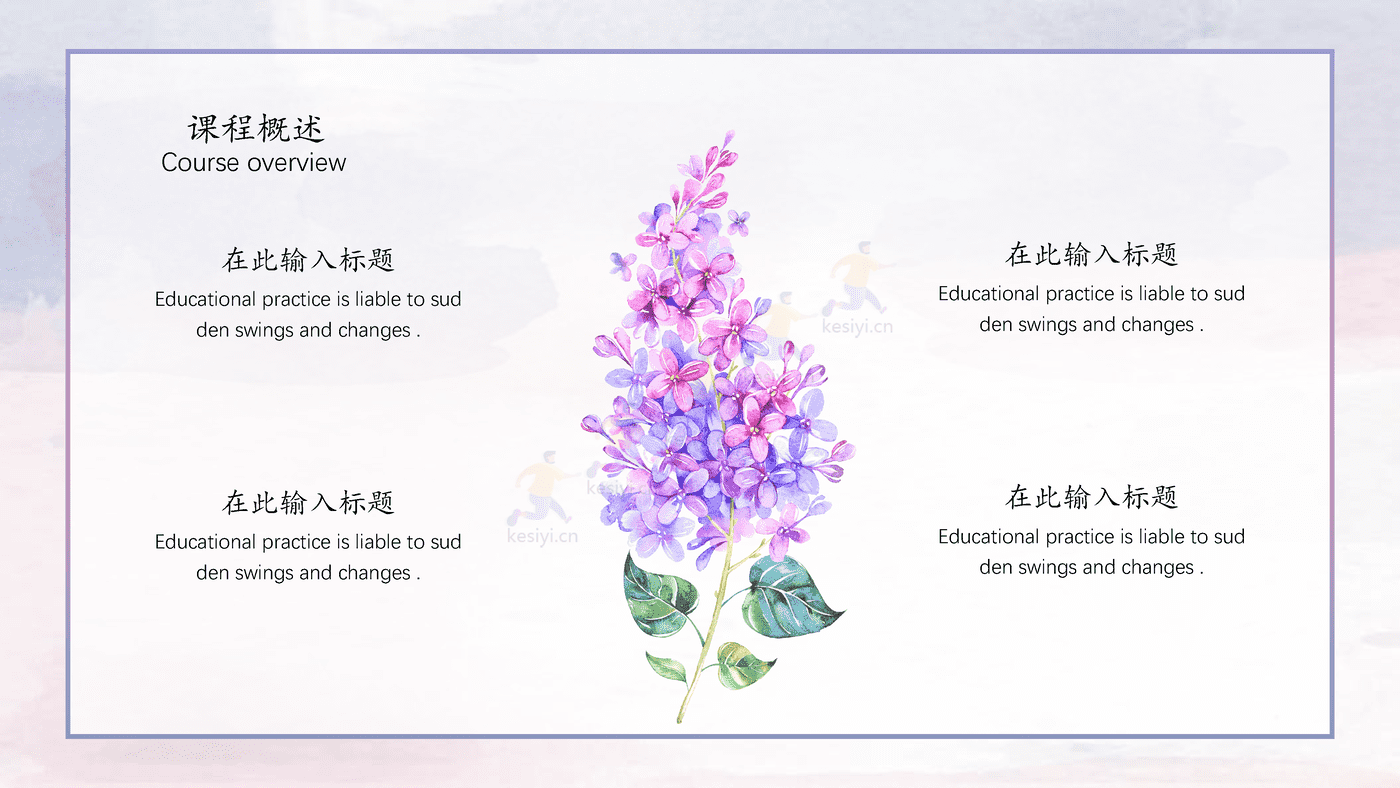 课程概述
Course overview

在此输入标题
Educational practice is liable to sud den swings and changes .

在此输入标题
Educational practice is liable to sud den swings and changes .

kesiyi.cn

kesiyi.cn

在此输入标题
Educational practice is liable to sud den swings and changes .

在此输入标题
Educational practice is liable to sud den swings and changes .